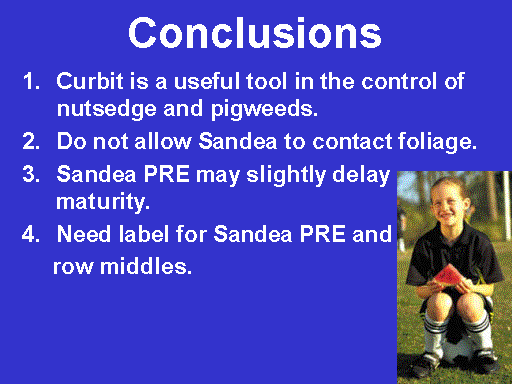 Conclusions

1. Curbit is a useful tool in the control of nutsedge and pigweeds.
2. Do not allow Sandea to contact foliage.
3. Sandea PRE may slightly delay maturity.
4. Need label for Sandea PRE and row middles.